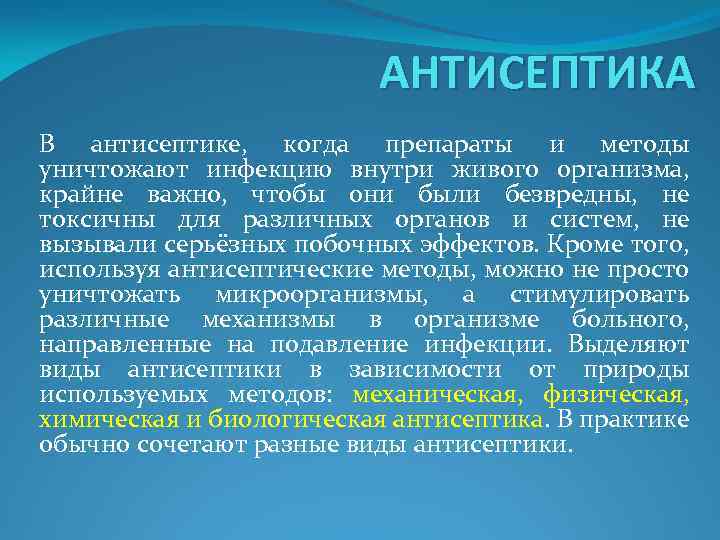 АНТИСЕПТИКА

В антисептике, когда препараты и методы уничтожают инфекцию внутри живого организма, крайне важно, чтобы они были безвредны, не токсичны для различных органов и систем, не вызывали серьёзных побочных эффектов. Кроме того, используя антисептические методы, можно не просто уничтожать микроорганизмы, а стимулировать различные механизмы в организме больного, направленные на подавление инфекции. Выделяют виды антисептики в зависимости от природы используемых методов: механическая, физическая, химическая и биологическая антисептика. В практике обычно сочетают разные виды антисептики.